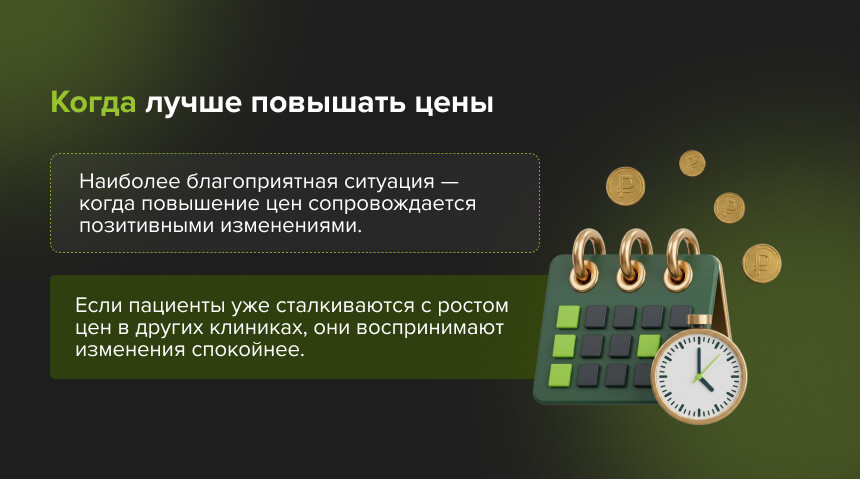 Когда лучше повышать цены

Наиболее благоприятная ситуация — когда повышение цен сопровождается позитивными изменениями.

Если пациенты уже сталкиваются с ростом цен в других клиниках, они воспринимают изменения спокойнее.